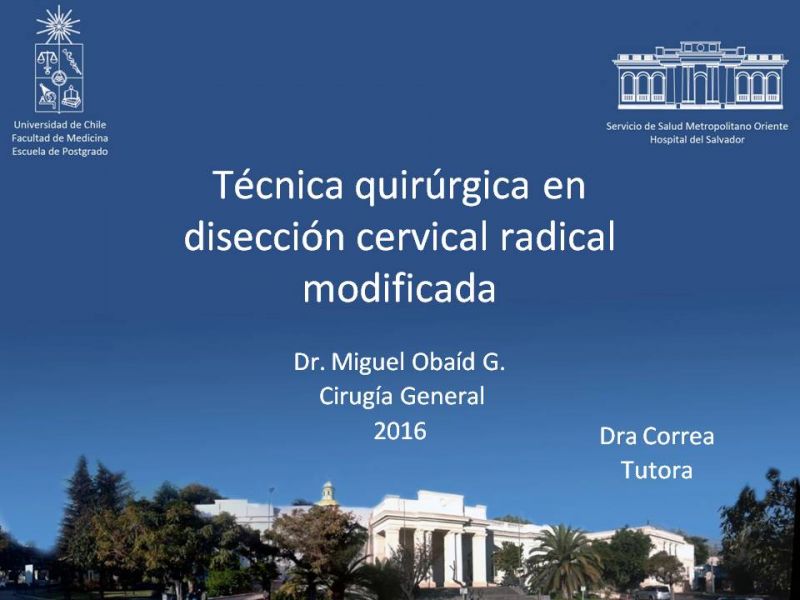 Universidad de Chile
Facultad de Medicina
Escuela de Postgrado

Servicio de Salud Metropolitano Oriente
Hospital del Salvador

Técnica quirúrgica en disección cervical radical modificada

Dr. Miguel Obaíd G.
Cirugía General
2016

Dra Correa
Tutora